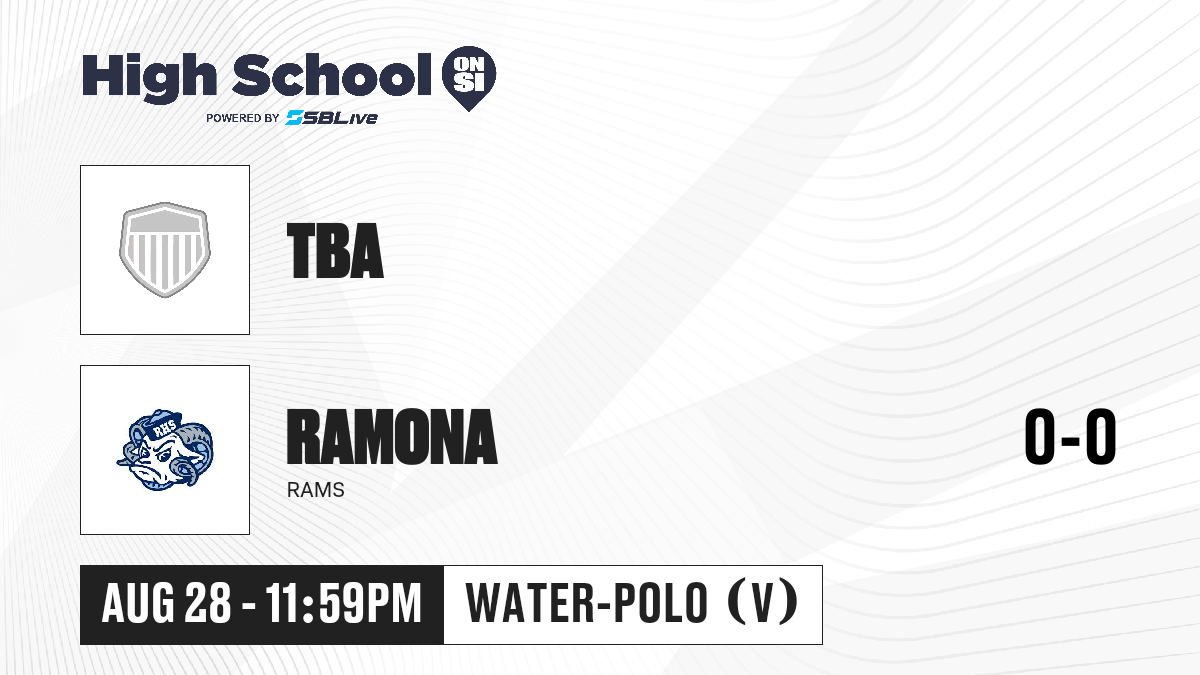 High School ON SI
POWERED BY SBLive

TBA

RHS

RAMONA
RAMS

0-0

AUG 28 - 11:59PM

WATER-POLO (V)